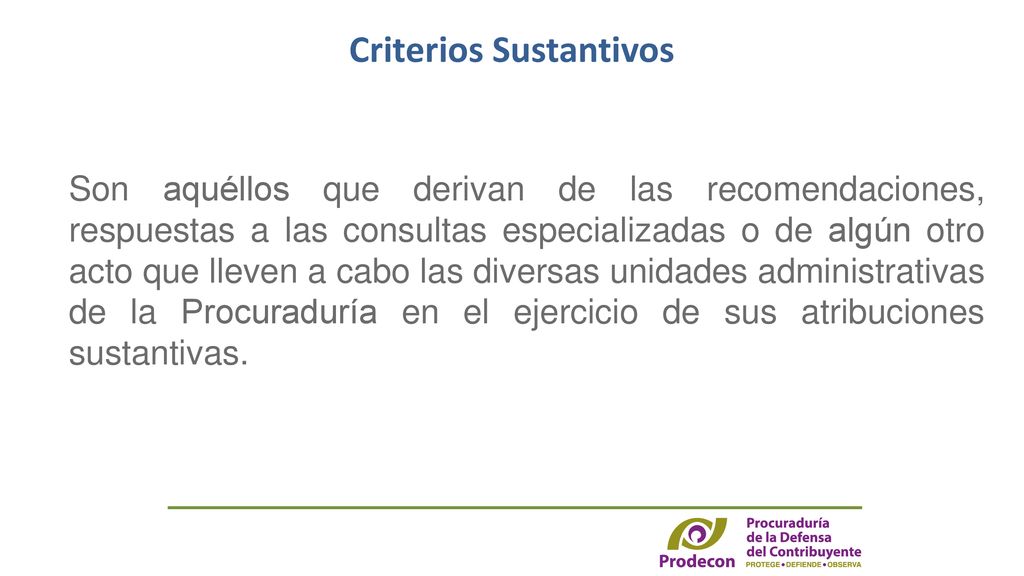 Criterios Sustantivos

Son aquéllos que derivan de las recomendaciones, respuestas a las consultas especializadas o de algún otro acto que lleven a cabo las diversas unidades administrativas de la Procuraduría en el ejercicio de sus atribuciones sustantivas.

Prodecon

Procuraduría de la Defensa del Contribuyente

PROTEGE • DEFIENDE • OBSERVA